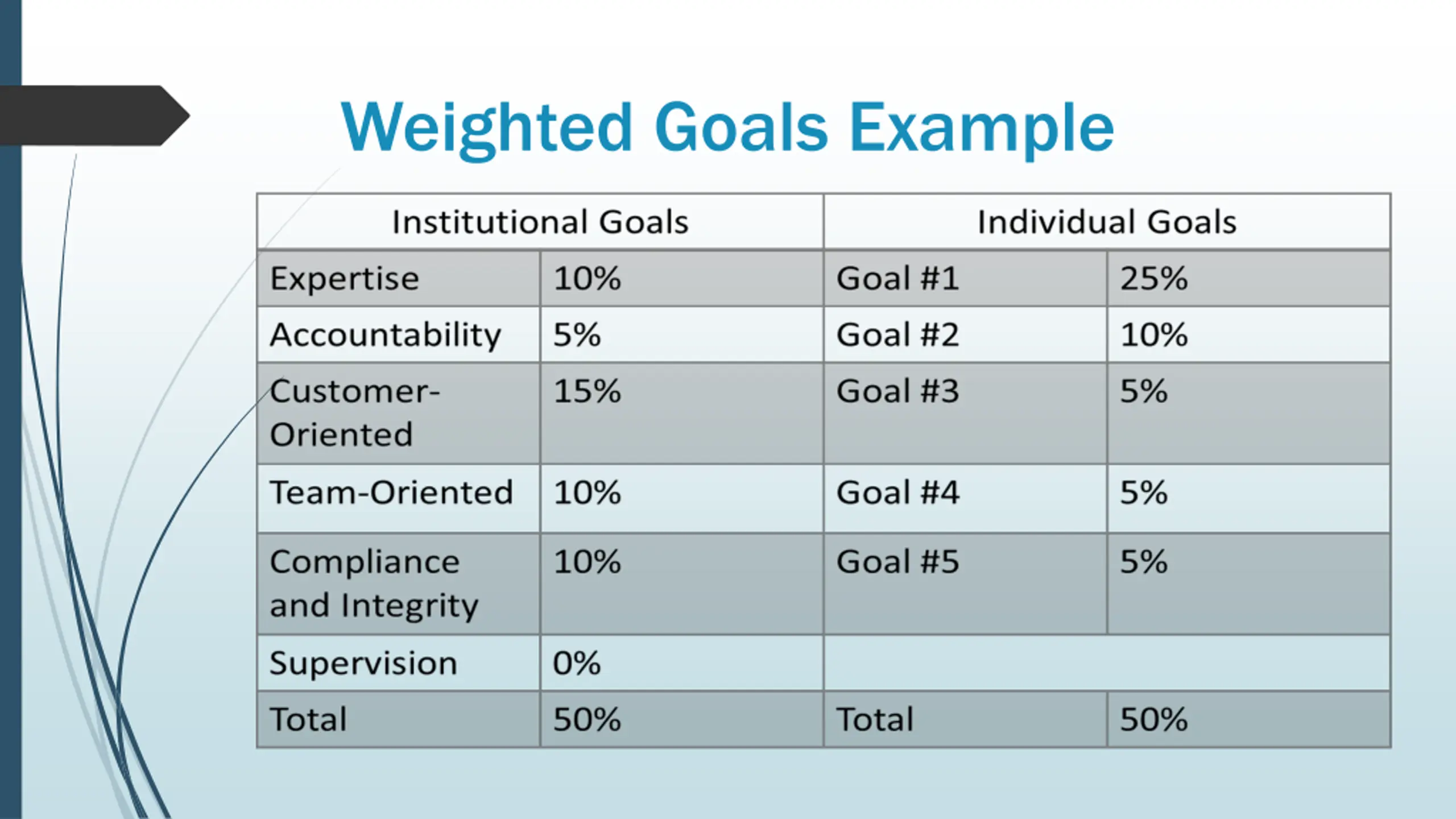 Weighted Goals Example

| Institutional Goals | | Individual Goals | |
|---|---|---|---|
| Expertise | 10% | Goal #1 | 25% |
| Accountability | 5% | Goal #2 | 10% |
| Customer-Oriented | 15% | Goal #3 | 5% |
| Team-Oriented | 10% | Goal #4 | 5% |
| Compliance and Integrity | 10% | Goal #5 | 5% |
| Supervision | 0% | | |
| Total | 50% | Total | 50% |